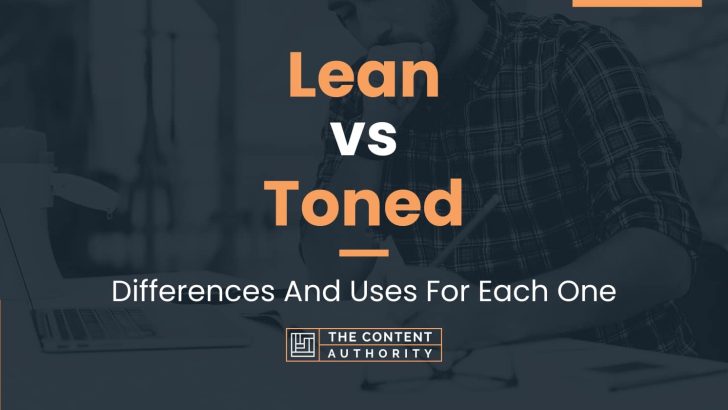 Lean
vs
Toned

Differences And Uses For Each One

THE CONTENT AUTHORITY